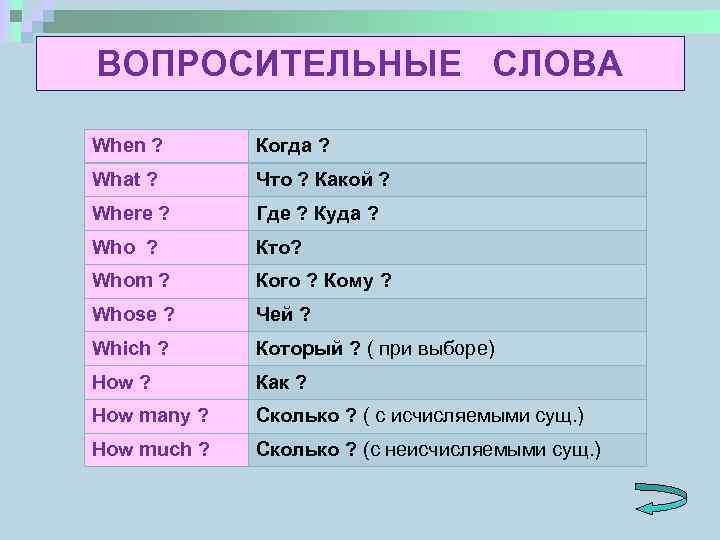 ВОПРОСИТЕЛЬНЫЕ СЛОВА

| | |
|---|---|
| When ? | Когда ? |
| What ? | Что ? Какой ? |
| Where ? | Где ? Куда ? |
| Who ? | Кто? |
| Whom ? | Кого ? Кому ? |
| Whose ? | Чей ? |
| Which ? | Который ? ( при выборе) |
| How ? | Как ? |
| How many ? | Сколько ? ( с исчисляемыми сущ.) |
| How much ? | Сколько ? (с неисчисляемыми сущ.) |